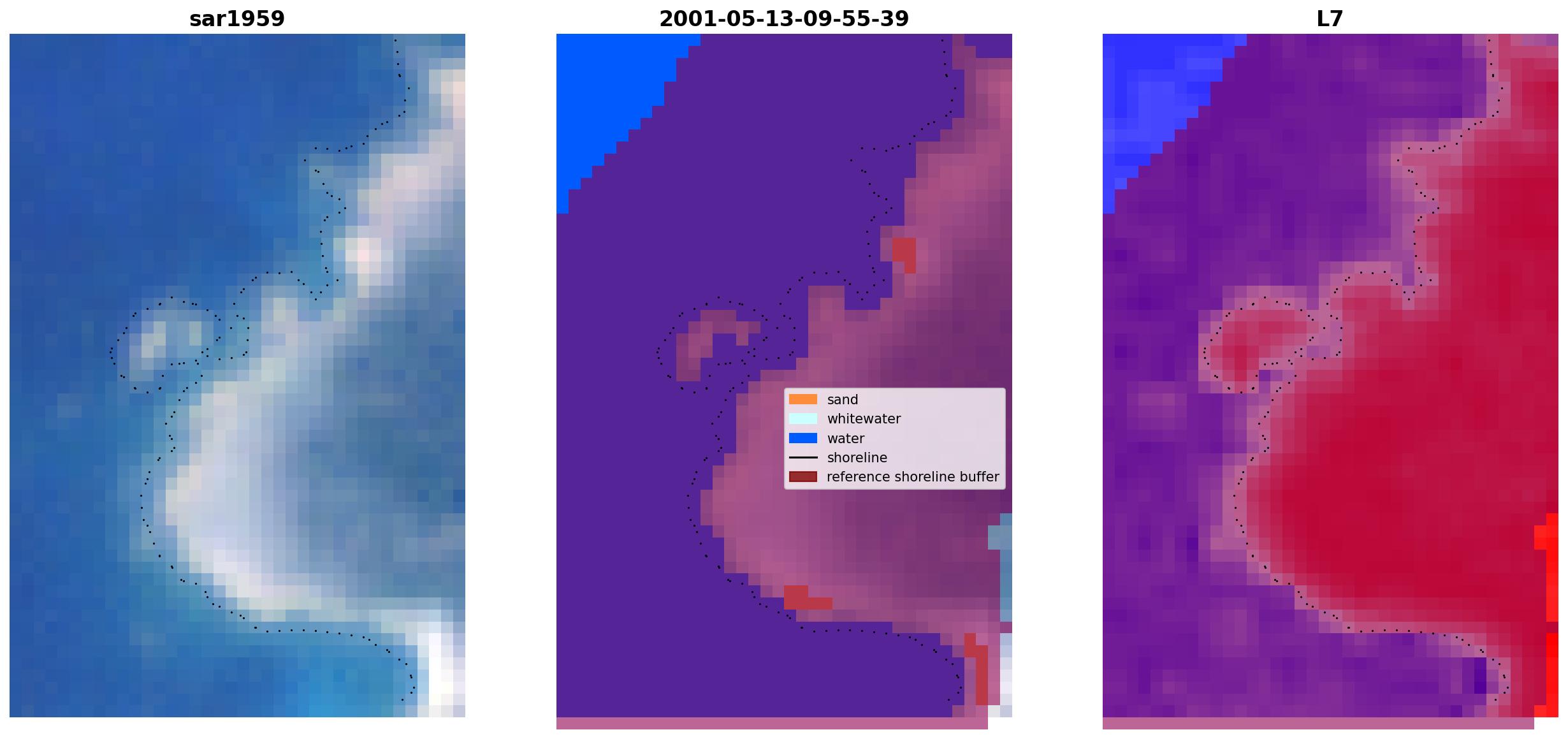 sar1959

2001-05-13-09-55-39

sand
whitewater
water
shoreline
reference shoreline buffer

L7